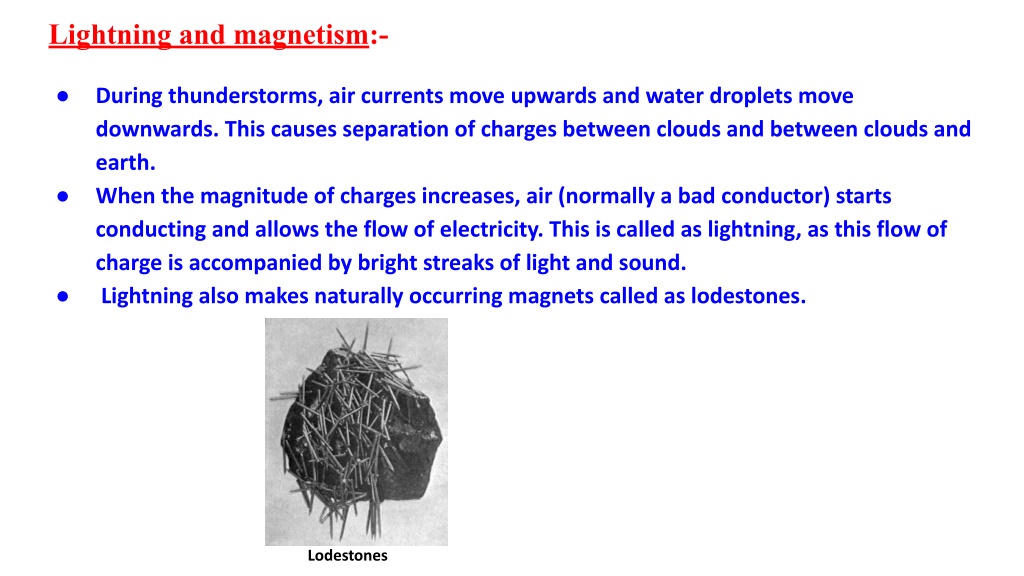 Lightning and magnetism:-

● During thunderstorms, air currents move upwards and water droplets move downwards. This causes separation of charges between clouds and between clouds and earth.
● When the magnitude of charges increases, air (normally a bad conductor) starts conducting and allows the flow of electricity. This is called as lightning, as this flow of charge is accompanied by bright streaks of light and sound.
● Lightning also makes naturally occurring magnets called as lodestones.

Lodestones